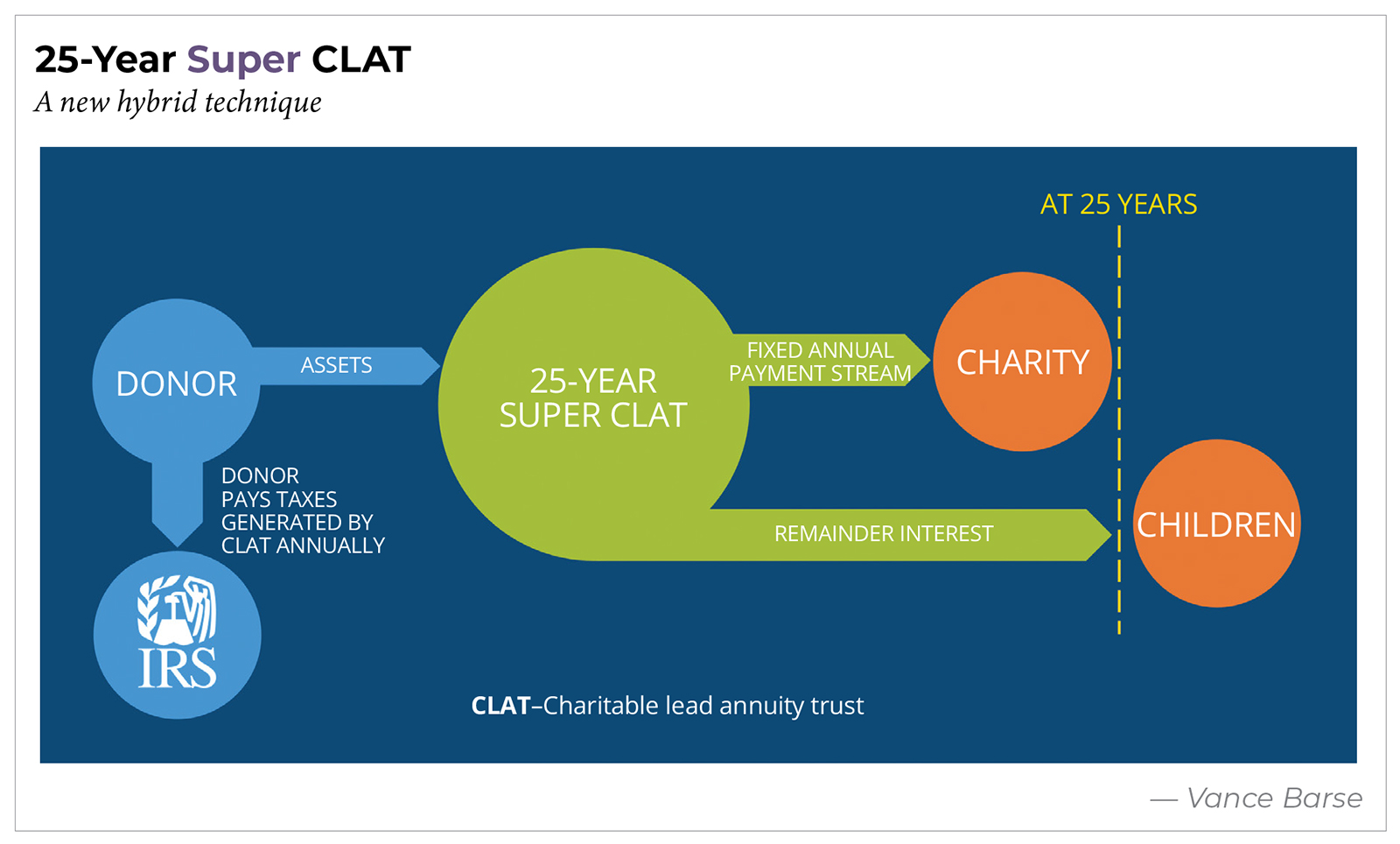 25-Year Super CLAT

A new hybrid technique

AT 25 YEARS

DONOR

ASSETS

25-YEAR SUPER CLAT

FIXED ANNUAL PAYMENT STREAM

CHARITY

DONOR PAYS TAXES GENERATED BY CLAT ANNUALLY

REMAINDER INTEREST

CHILDREN

IRS

CLAT–Charitable lead annuity trust

— Vance Barse